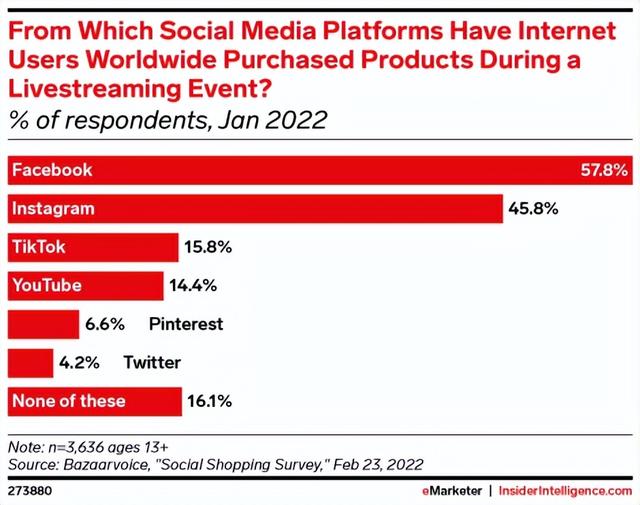 From Which Social Media Platforms Have Internet Users Worldwide Purchased Products During a Livestreaming Event?
% of respondents, Jan 2022

Facebook 57.8%
Instagram 45.8%
TikTok 15.8%
YouTube 14.4%
6.6% Pinterest
4.2% Twitter
None of these 16.1%

Note: n=3,636 ages 13+
Source: Bazaarvoice, "Social Shopping Survey," Feb 23, 2022

273880

eMarketer | InsiderIntelligence.com